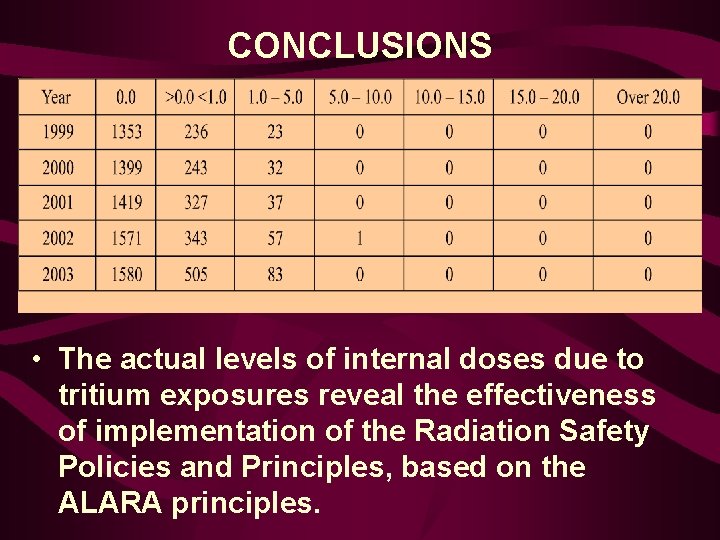 CONCLUSIONS

| Year | 0.0 | >0.0 <1.0 | 1.0 – 5.0 | 5.0 – 10.0 | 10.0 – 15.0 | 15.0 – 20.0 | Over 20.0 |
|---|---|---|---|---|---|---|---|
| 1999 | 1353 | 236 | 23 | 0 | 0 | 0 | 0 |
| 2000 | 1399 | 243 | 32 | 0 | 0 | 0 | 0 |
| 2001 | 1419 | 327 | 37 | 0 | 0 | 0 | 0 |
| 2002 | 1571 | 343 | 57 | 1 | 0 | 0 | 0 |
| 2003 | 1580 | 505 | 83 | 0 | 0 | 0 | 0 |

• The actual levels of internal doses due to tritium exposures reveal the effectiveness of implementation of the Radiation Safety Policies and Principles, based on the ALARA principles.